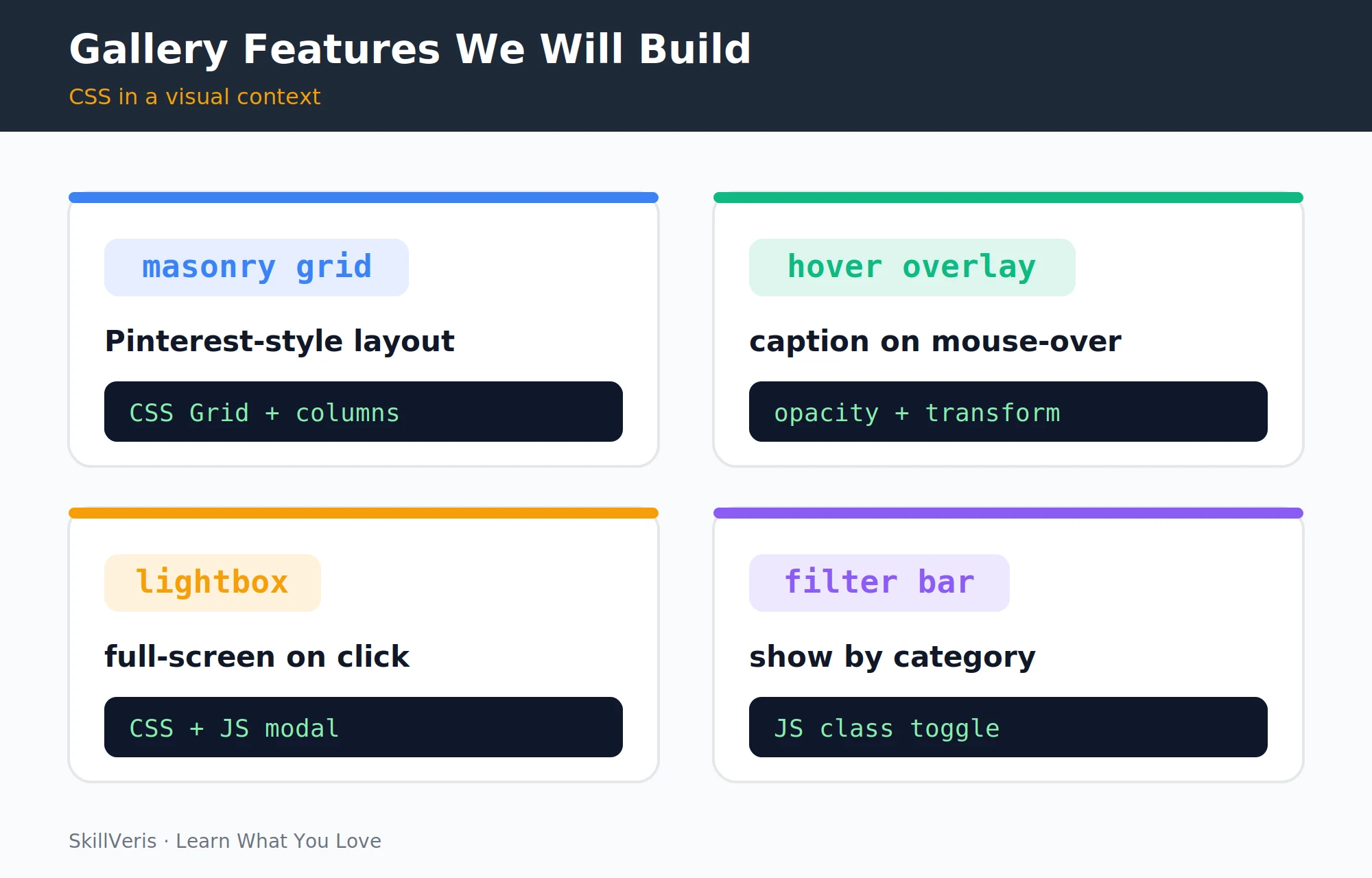 Gallery Features We Will Build

CSS in a visual context

masonry grid

Pinterest-style layout

CSS Grid + columns

hover overlay

caption on mouse-over

opacity + transform

lightbox

full-screen on click

CSS + JS modal

filter bar

show by category

JS class toggle

SkillVeris · Learn What You Love